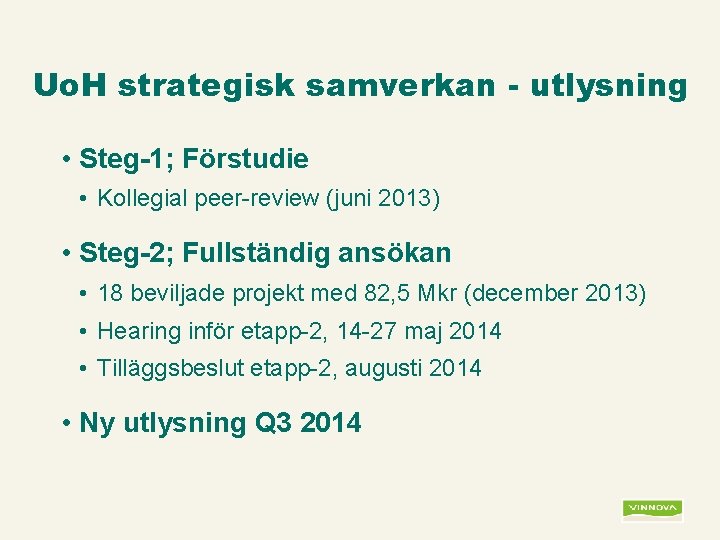 UoH strategisk samverkan - utlysning

• Steg-1; Förstudie
• Kollegial peer-review (juni 2013)

• Steg-2; Fullständig ansökan
• 18 beviljade projekt med 82,5 Mkr (december 2013)
• Hearing inför etapp-2, 14-27 maj 2014
• Tilläggsbeslut etapp-2, augusti 2014

• Ny utlysning Q3 2014

VINNOVA